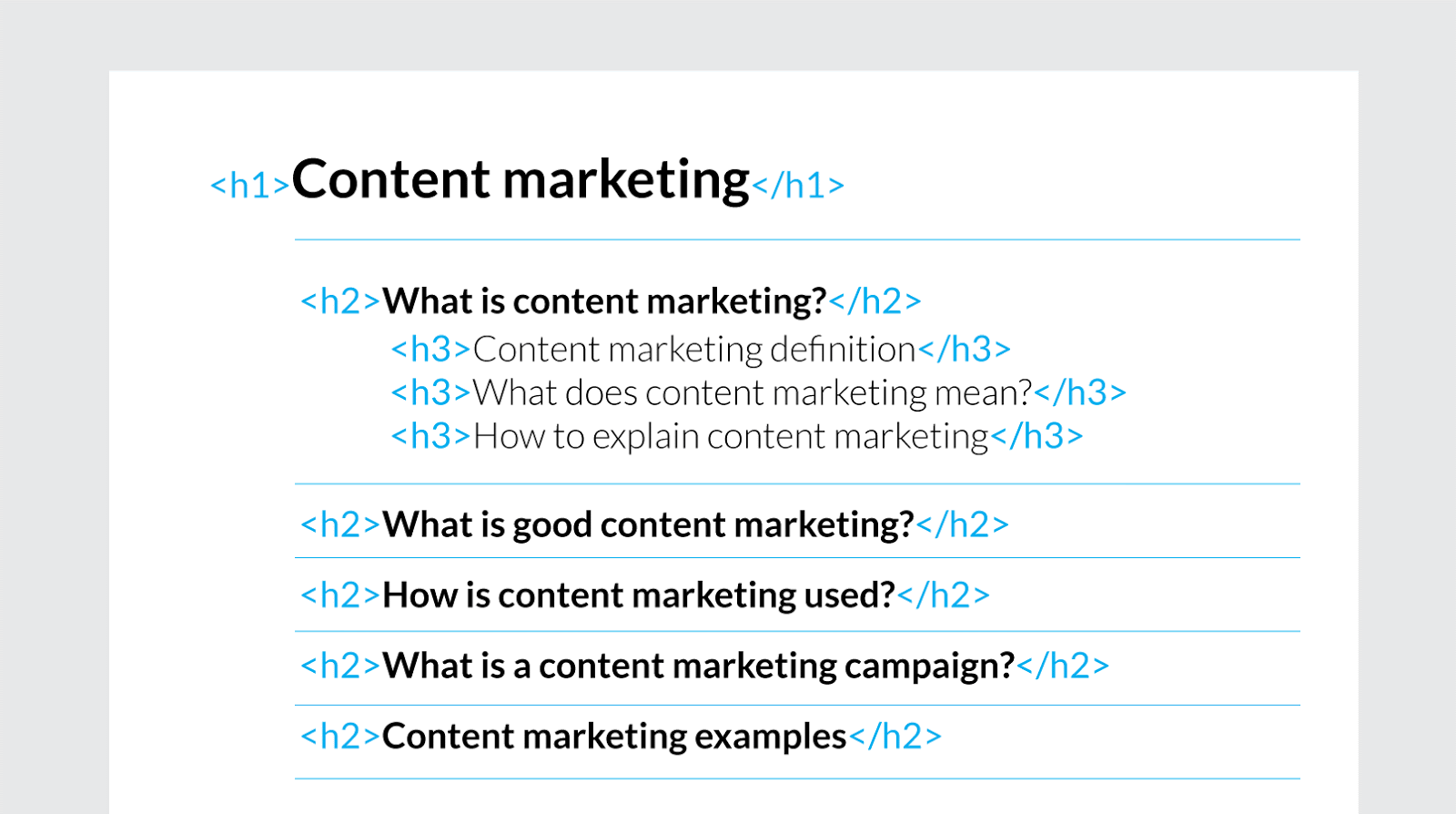 <h1>Content marketing</h1>

<h2>What is content marketing?</h2>
<h3>Content marketing definition</h3>
<h3>What does content marketing mean?</h3>
<h3>How to explain content marketing</h3>

<h2>What is good content marketing?</h2>

<h2>How is content marketing used?</h2>

<h2>What is a content marketing campaign?</h2>

<h2>Content marketing examples</h2>